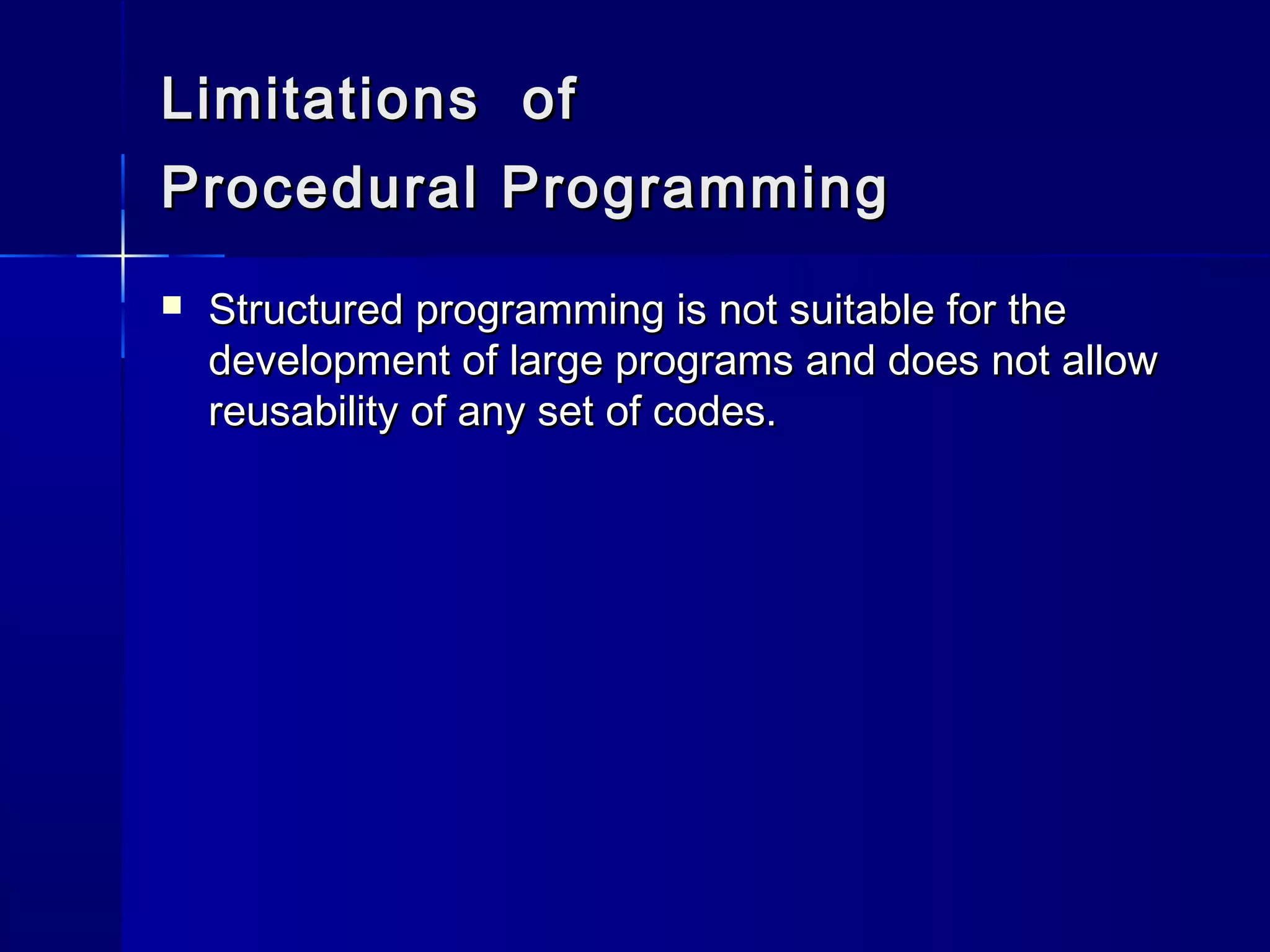 Limitations of
Procedural Programming

▪ Structured programming is not suitable for the development of large programs and does not allow reusability of any set of codes.